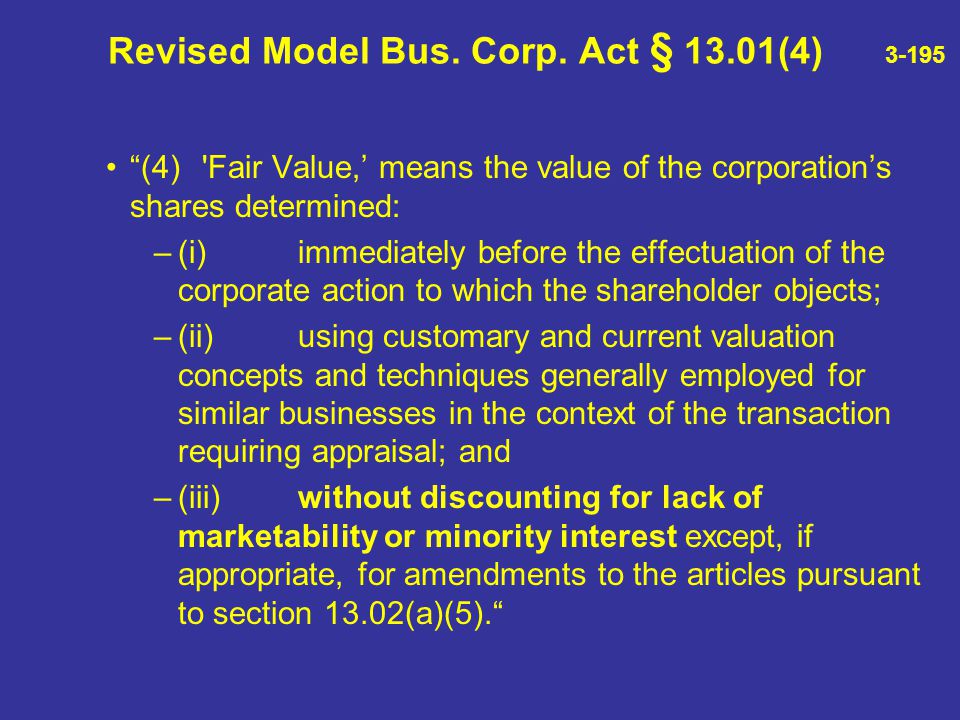 Revised Model Bus. Corp. Act § 13.01(4) 3-195

• “(4) 'Fair Value,’ means the value of the corporation’s shares determined:

– (i) immediately before the effectuation of the corporate action to which the shareholder objects;

– (ii) using customary and current valuation concepts and techniques generally employed for similar businesses in the context of the transaction requiring appraisal; and

– (iii) without discounting for lack of marketability or minority interest except, if appropriate, for amendments to the articles pursuant to section 13.02(a)(5).“